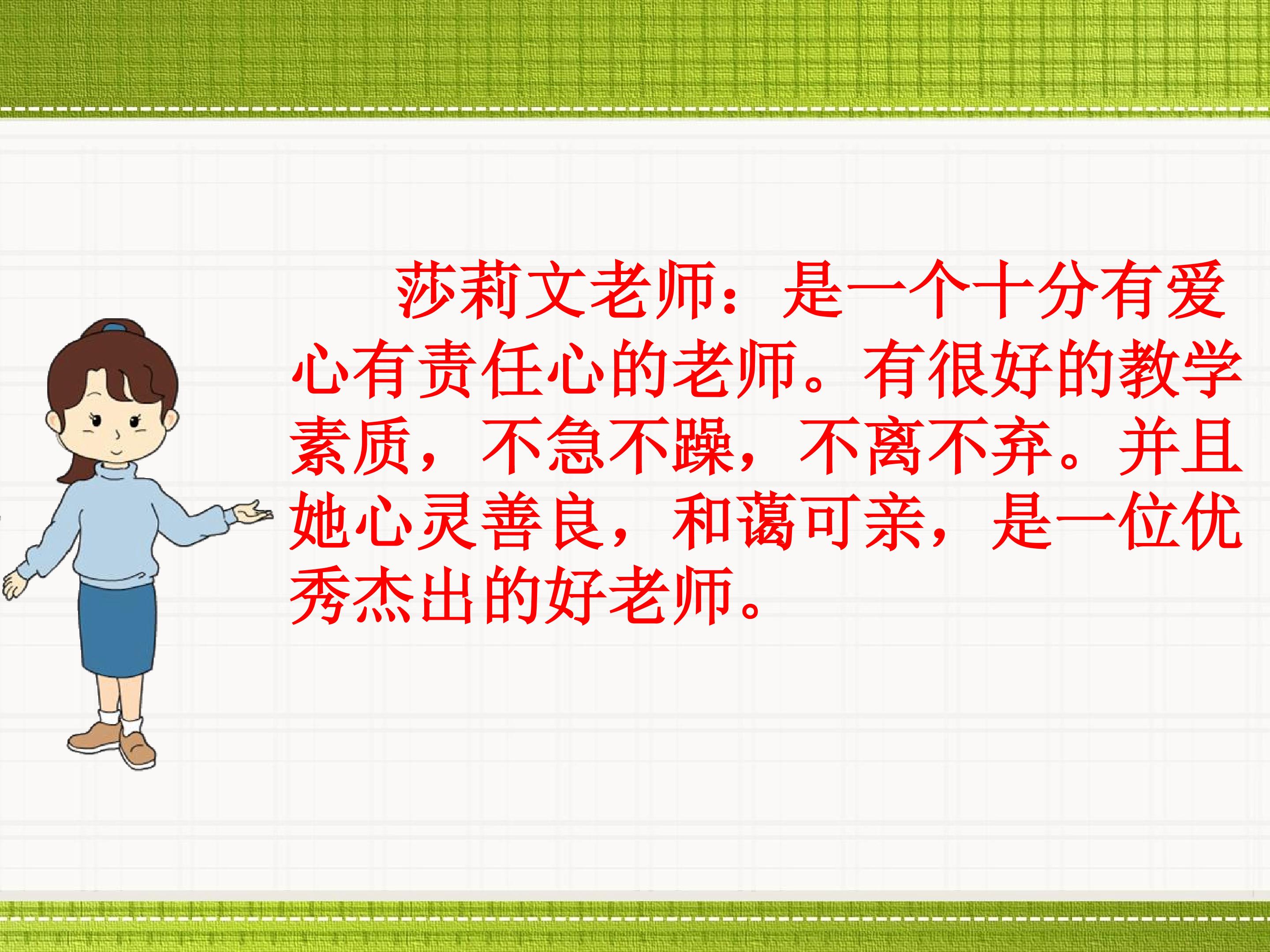 莎莉文老师：是一个十分有爱心有责任心的老师。有很好的教学素质，不急不躁，不离不弃。并且她心灵善良，和蔼可亲，是一位优秀杰出的好老师。